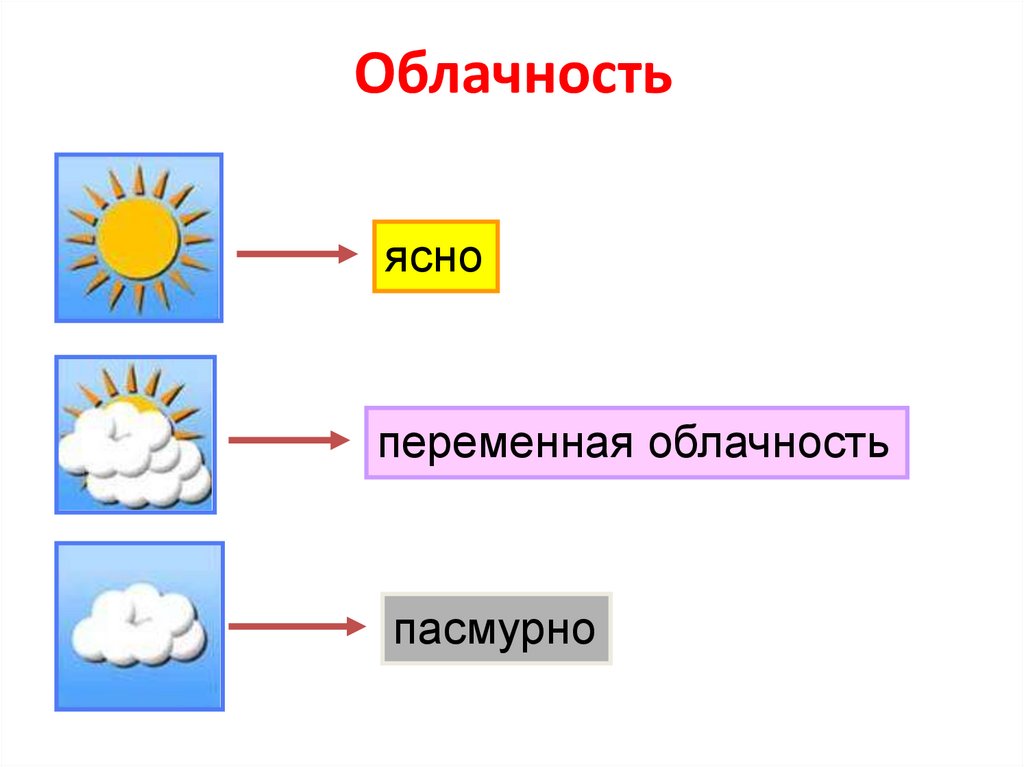 Облачность

ясно

переменная облачность

пасмурно